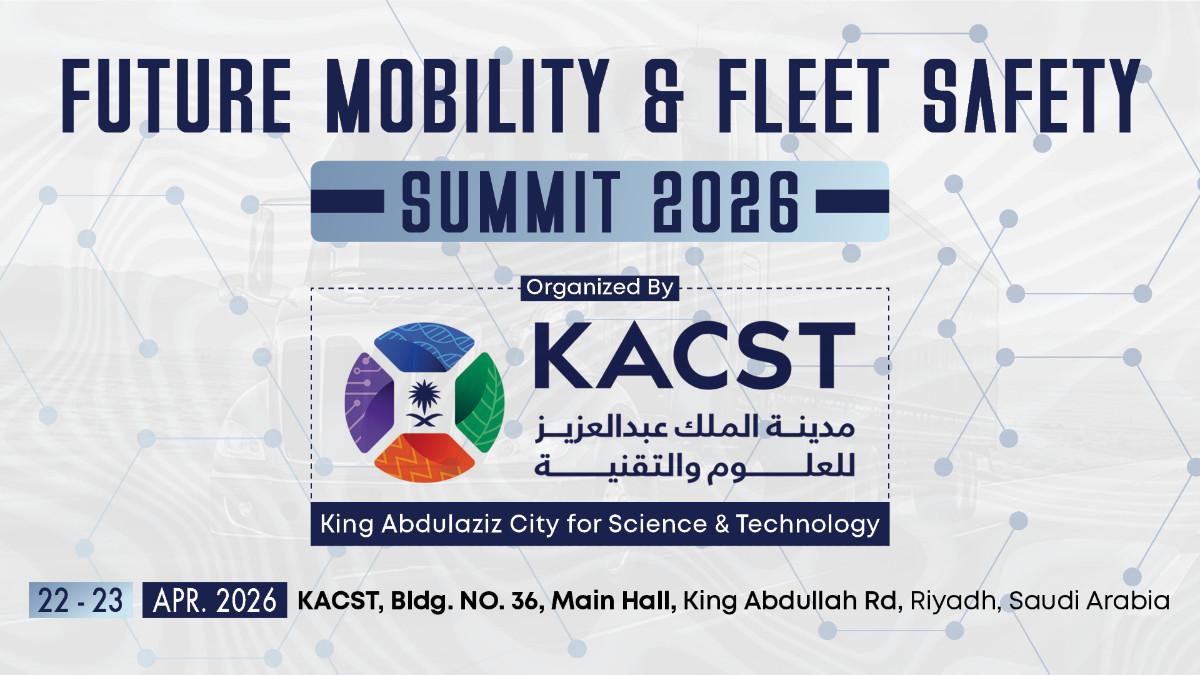 FUTURE MOBILITY & FLEET SAFETY

SUMMIT 2026

Organized By

KACST

مدينة الملك عبدالعزيز للعلوم والتقنية

King Abdulaziz City for Science & Technology

22 - 23 APR. 2026 KACST, Bldg. NO. 36, Main Hall, King Abdullah Rd, Riyadh, Saudi Arabia